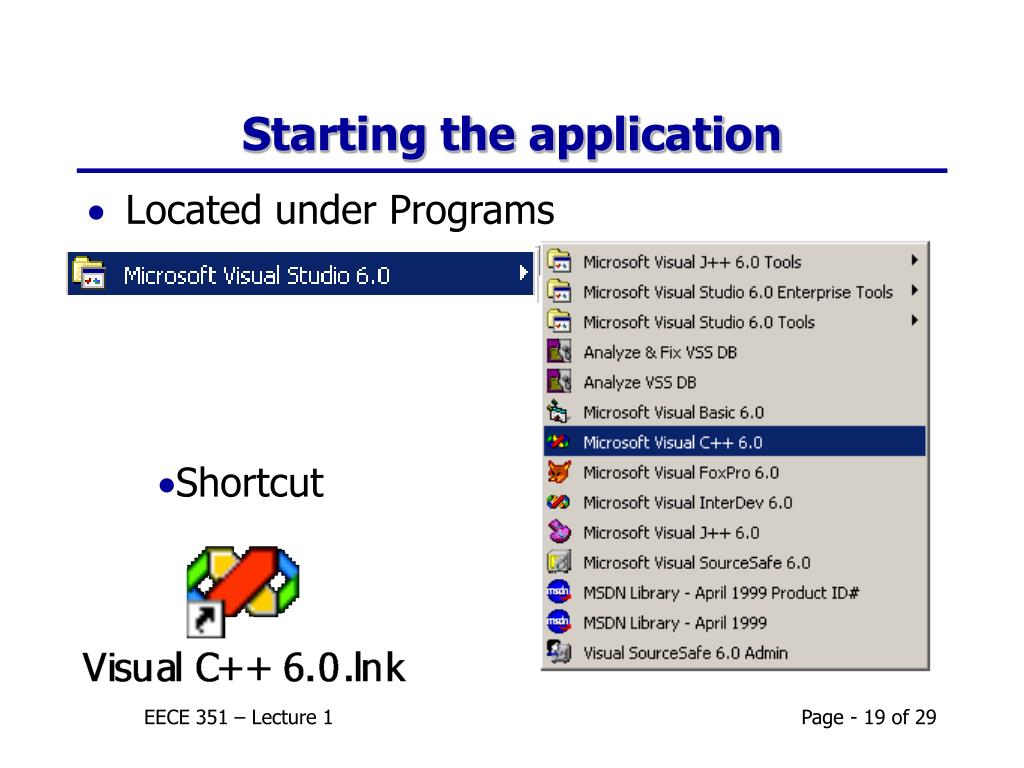 Starting the application

• Located under Programs

Microsoft Visual Studio 6.0

Microsoft Visual J++ 6.0 Tools
Microsoft Visual Studio 6.0 Enterprise Tools
Microsoft Visual Studio 6.0 Tools
Analyze & Fix VSS DB
Analyze VSS DB
Microsoft Visual Basic 6.0
Microsoft Visual C++ 6.0
Microsoft Visual FoxPro 6.0
Microsoft Visual InterDev 6.0
Microsoft Visual J++ 6.0
Microsoft Visual SourceSafe 6.0
MSDN Library - April 1999 Product ID#
MSDN Library - April 1999
Visual SourceSafe 6.0 Admin

•Shortcut

Visual C++ 6.0.lnk

EECE 351 – Lecture 1

Page - 19 of 29